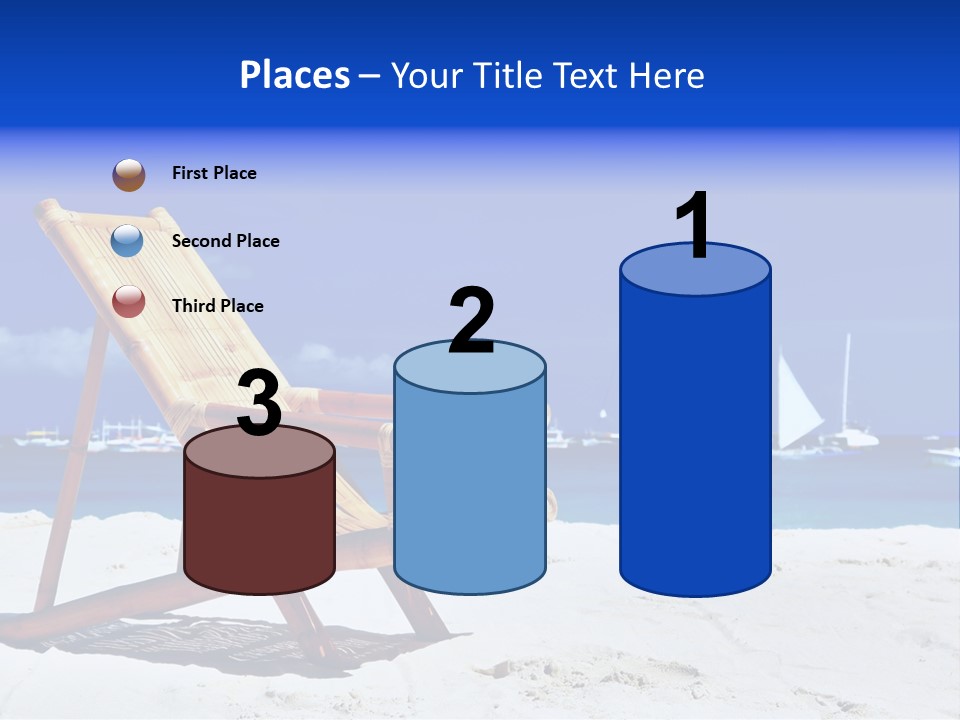 Places – Your Title Text Here

First Place

Second Place

Third Place

3

2

1